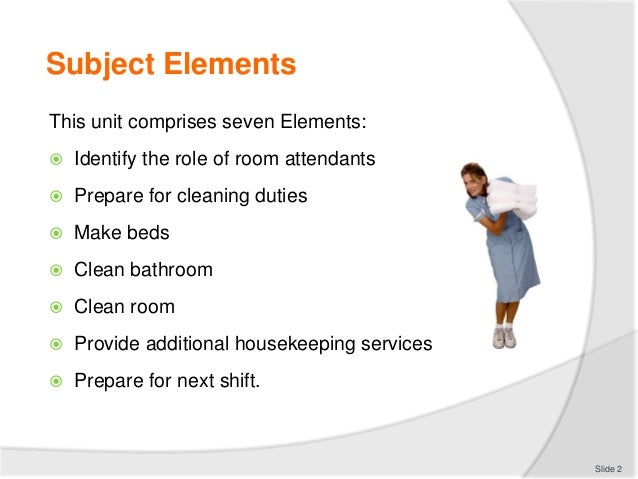 Subject Elements

This unit comprises seven Elements:

- Identify the role of room attendants
- Prepare for cleaning duties
- Make beds
- Clean bathroom
- Clean room
- Provide additional housekeeping services
- Prepare for next shift.

Slide 2